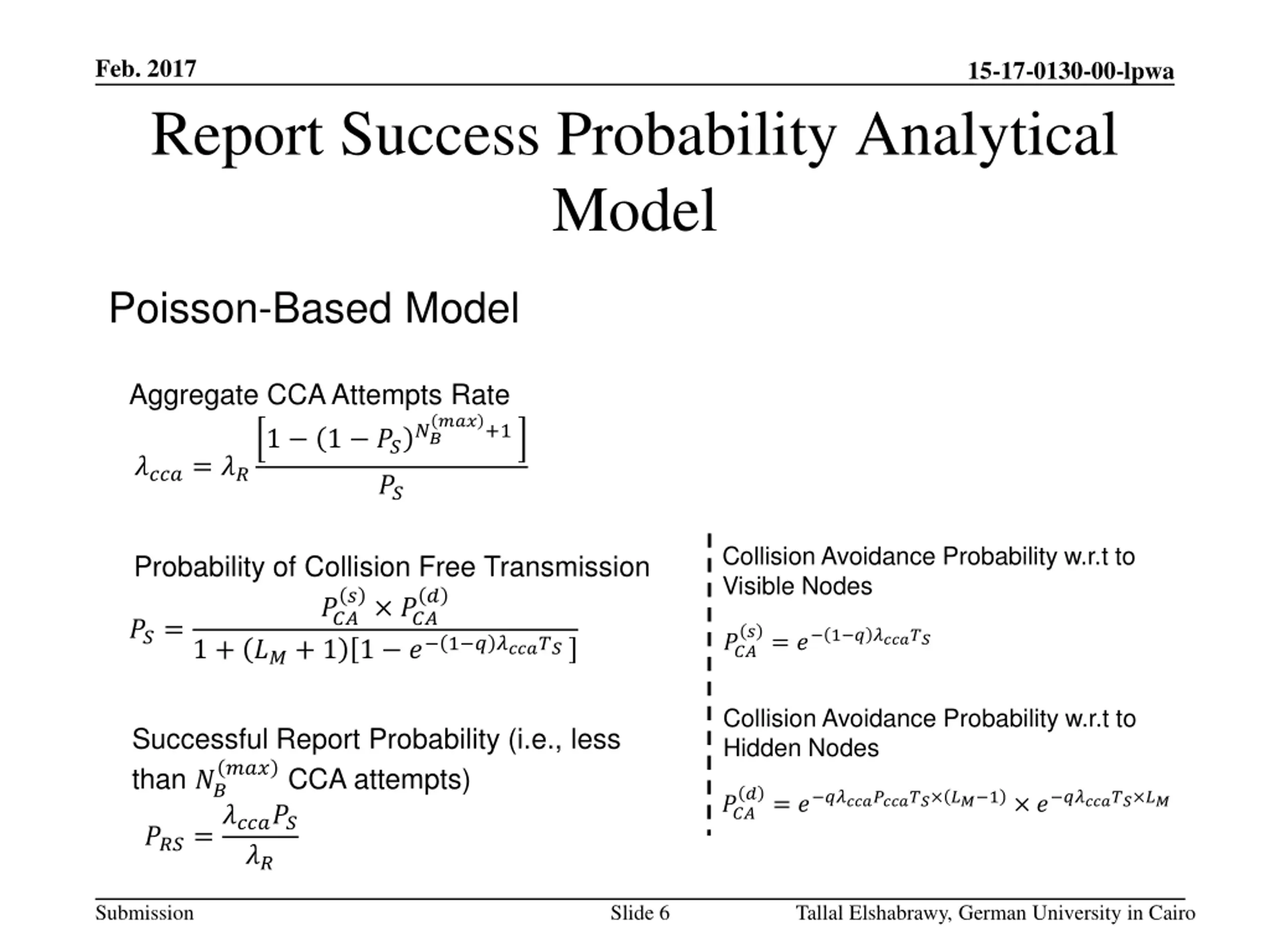 Feb. 2017

15-17-0130-00-lpwa

Report Success Probability Analytical Model

Poisson-Based Model

Aggregate CCA Attempts Rate

$\lambda_{cca} = \lambda_R \frac{\left[1-(1-P_S)^{N_B^{(max)}+1}\right]}{P_S}$

Probability of Collision Free Transmission

$P_S = \frac{P_{CA}^{(s)} \times P_{CA}^{(d)}}{1+(L_M+1)[1-e^{-(1-q)\lambda_{cca}T_S}]}$

Successful Report Probability (i.e., less than $N_B^{(max)}$ CCA attempts)

$P_{RS} = \frac{\lambda_{cca}P_S}{\lambda_R}$

Collision Avoidance Probability w.r.t to Visible Nodes

$P_{CA}^{(s)} = e^{-(1-q)\lambda_{cca}T_S}$

Collision Avoidance Probability w.r.t to Hidden Nodes

$P_{CA}^{(d)} = e^{-q\lambda_{cca}P_{cca}T_S\times(L_M-1)} \times e^{-q\lambda_{cca}T_S\times L_M}$

Submission

Slide 6

Tallal Elshabrawy, German University in Cairo